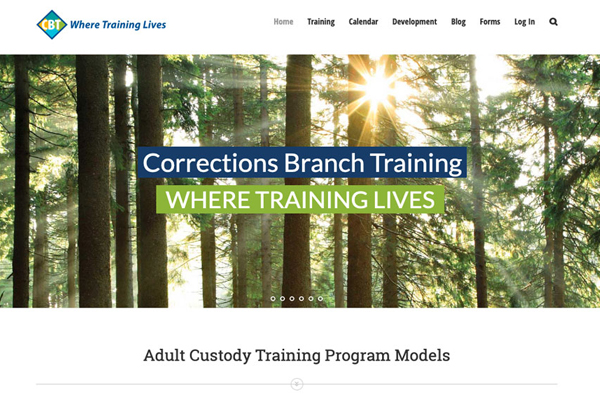 CBT Where Training Lives

Home Training Calendar Development Blog Forms Log In

Corrections Branch Training

WHERE TRAINING LIVES

Adult Custody Training Program Models